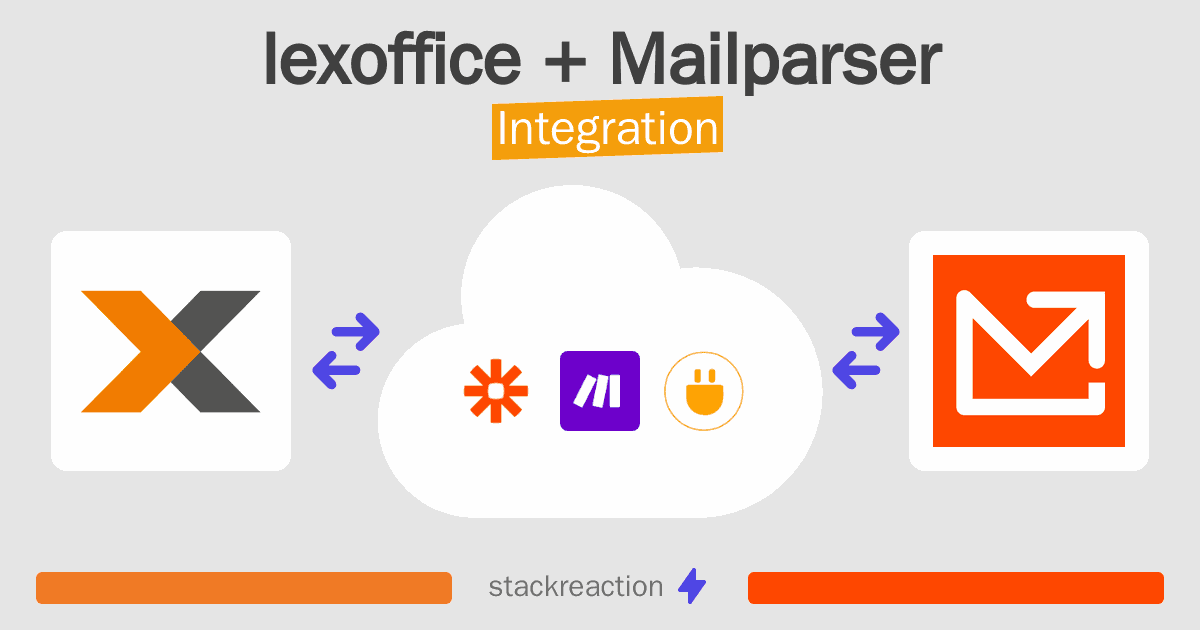 lexoffice + Mailparser
Integration

stackreaction